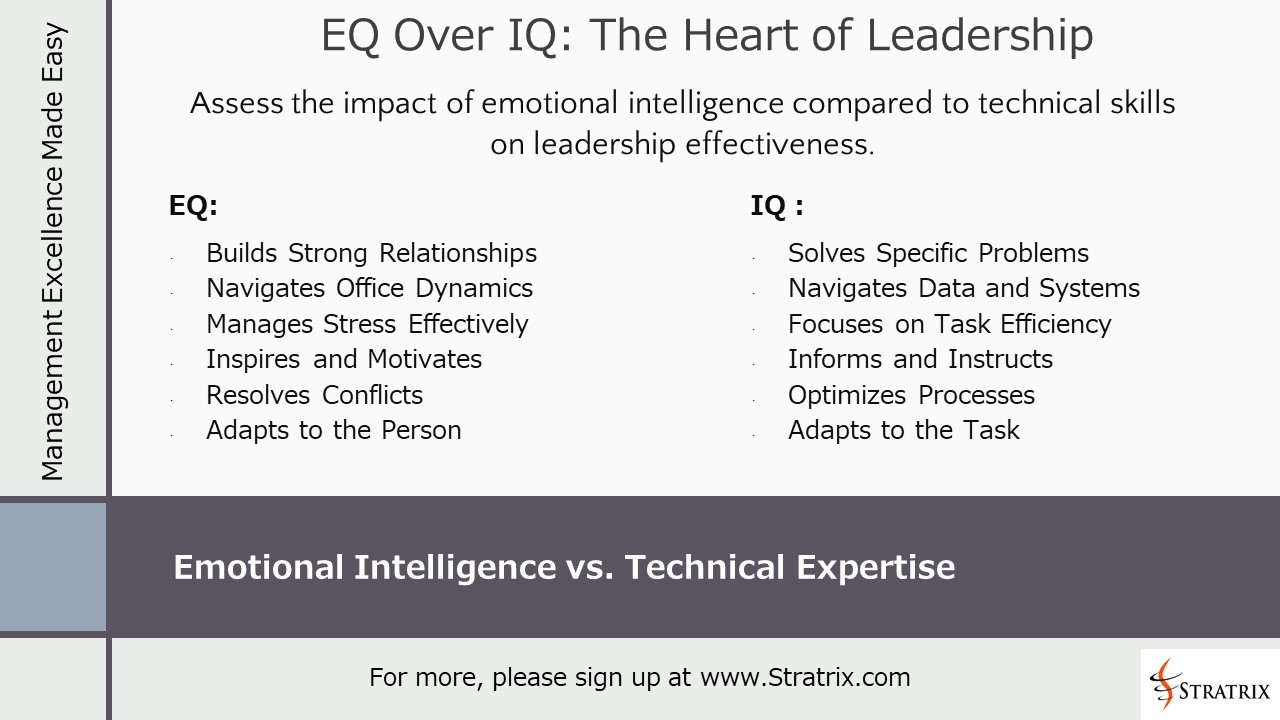 Management Excellence Made Easy

EQ Over IQ: The Heart of Leadership

Assess the impact of emotional intelligence compared to technical skills on leadership effectiveness.

EQ:

- Builds Strong Relationships
- Navigates Office Dynamics
- Manages Stress Effectively
- Inspires and Motivates
- Resolves Conflicts
- Adapts to the Person

IQ :

- Solves Specific Problems
- Navigates Data and Systems
- Focuses on Task Efficiency
- Informs and Instructs
- Optimizes Processes
- Adapts to the Task

Emotional Intelligence vs. Technical Expertise

For more, please sign up at www.Stratrix.com

STRATRIX